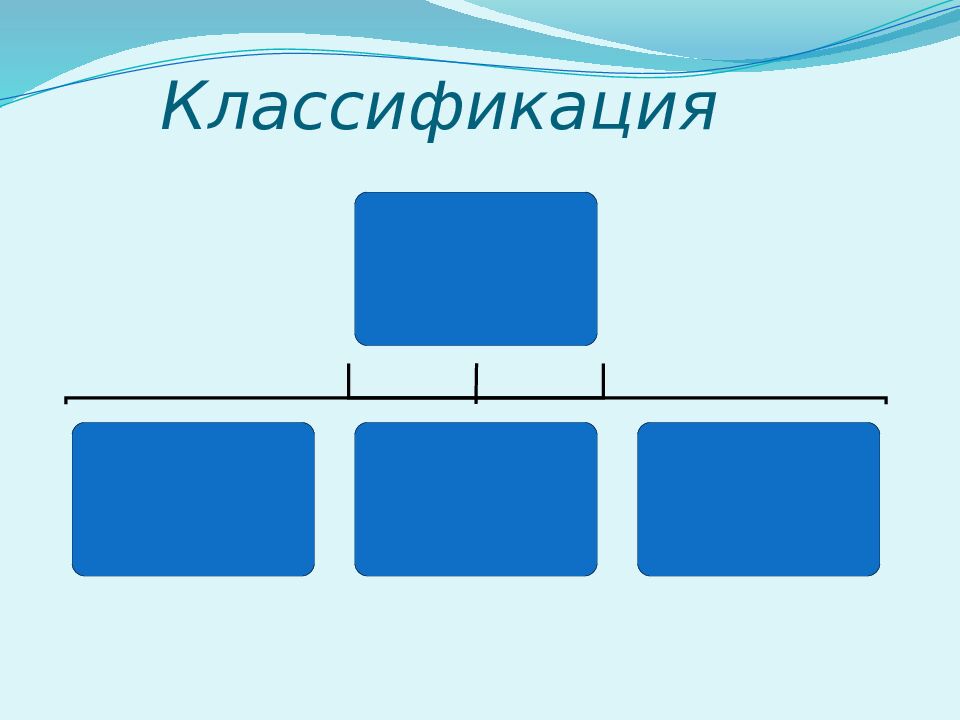 Классификация